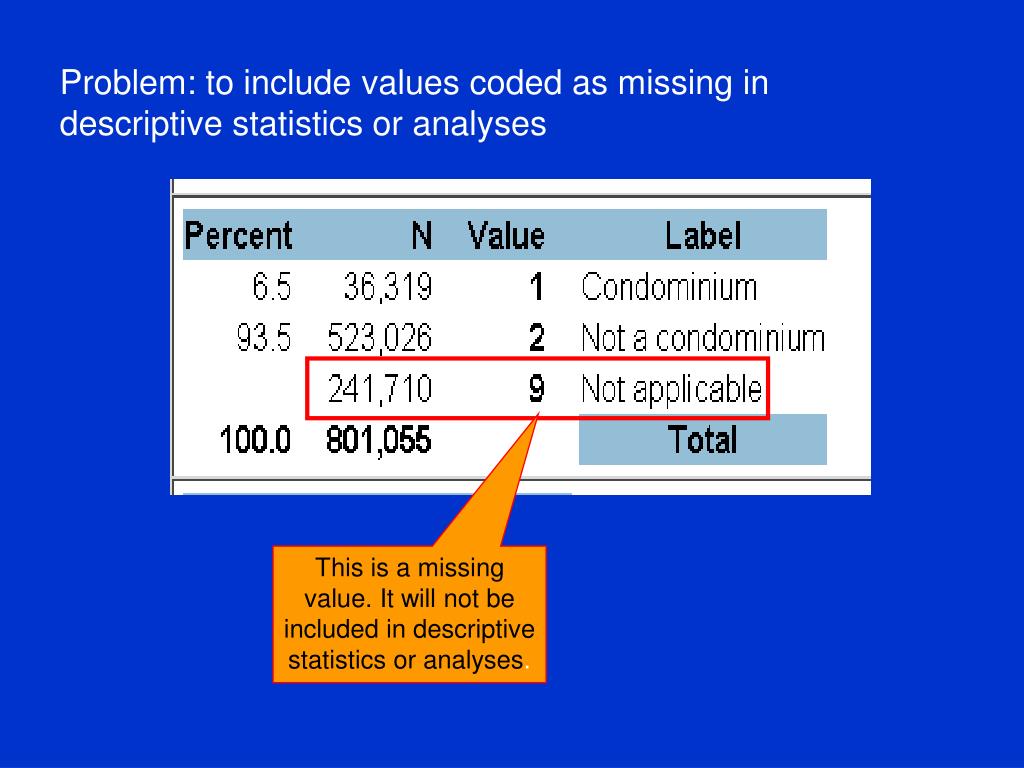 Problem: to include values coded as missing in descriptive statistics or analyses

| Percent | N | Value | Label |
|---|---|---|---|
| 6.5 | 36,319 | 1 | Condominium |
| 93.5 | 523,026 | 2 | Not a condominium |
| | 241,710 | 9 | Not applicable |
| 100.0 | 801,055 | | Total |

This is a missing value. It will not be included in descriptive statistics or analyses.